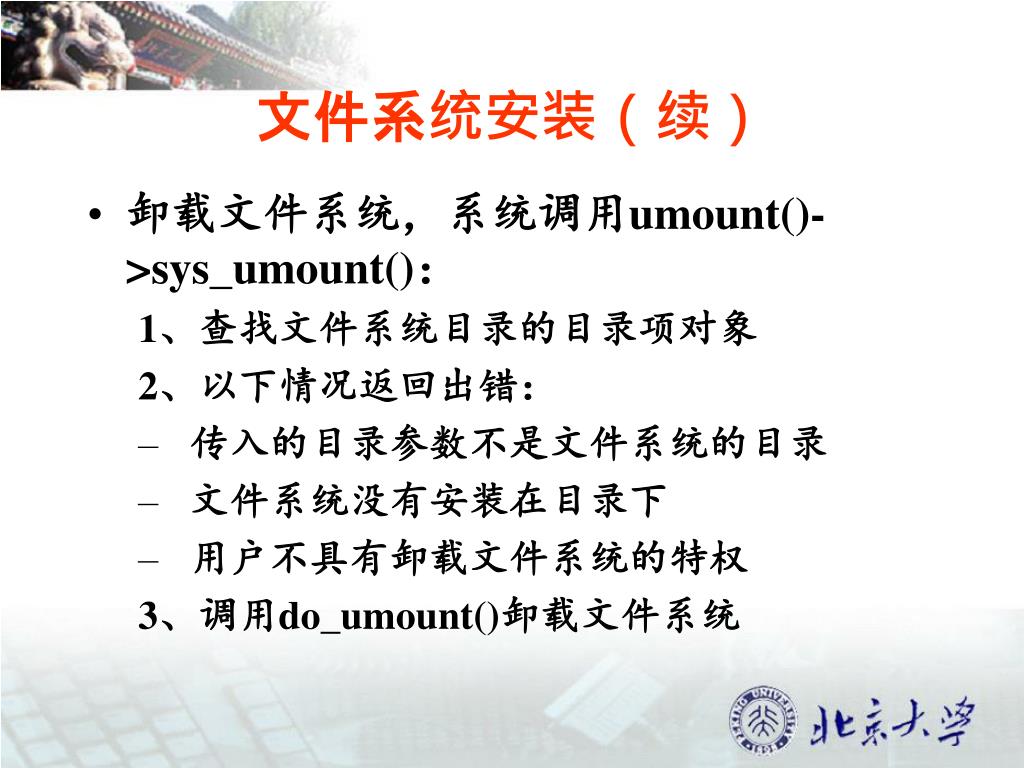 文件系统安装（续）

• 卸载文件系统，系统调用umount()->sys_umount()：

1、查找文件系统目录的目录项对象

2、以下情况返回出错：

– 传入的目录参数不是文件系统的目录

– 文件系统没有安装在目录下

– 用户不具有卸载文件系统的特权

3、调用do_umount()卸载文件系统

PEKING UNIVERSITY 1898

北京大学